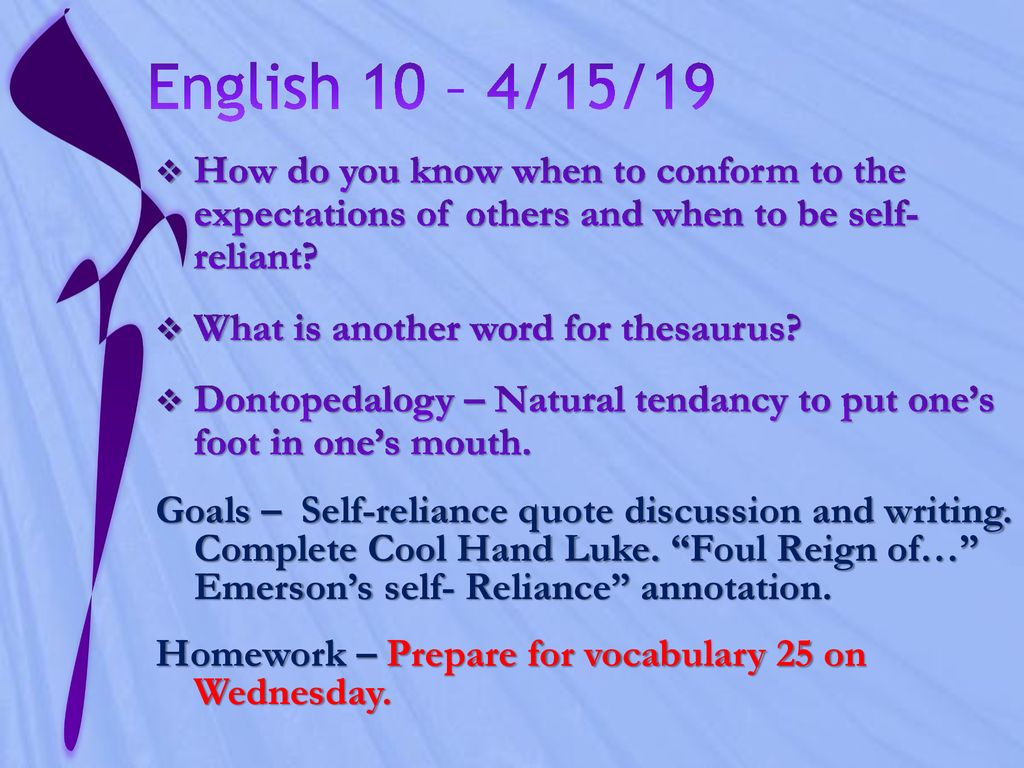 English 10 – 4/15/19

❖ How do you know when to conform to the expectations of others and when to be self-reliant?

❖ What is another word for thesaurus?

❖ Dontopedalogy – Natural tendancy to put one's foot in one's mouth.

Goals – Self-reliance quote discussion and writing. Complete Cool Hand Luke. "Foul Reign of…" Emerson's self- Reliance" annotation.

Homework – Prepare for vocabulary 25 on Wednesday.